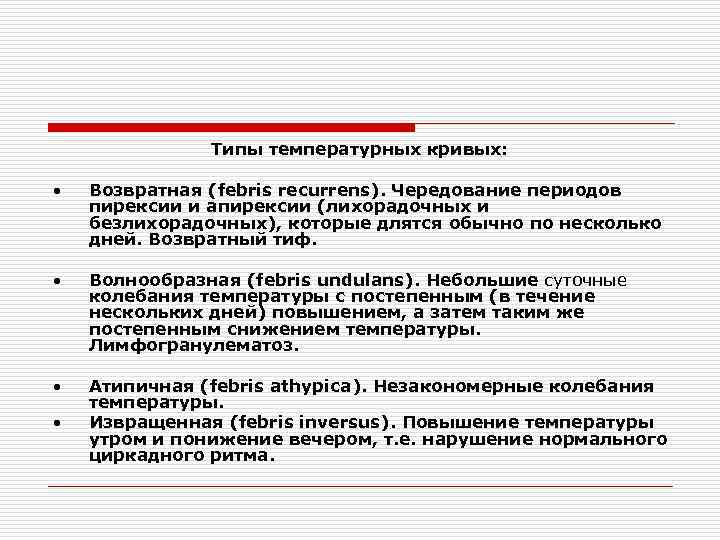 Типы температурных кривых:

• Возвратная (febris recurrens). Чередование периодов пирексии и апирексии (лихорадочных и безлихорадочных), которые длятся обычно по несколько дней. Возвратный тиф.

• Волнообразная (febris undulans). Небольшие суточные колебания температуры с постепенным (в течение нескольких дней) повышением, а затем таким же постепенным снижением температуры. Лимфогранулематоз.

• Атипичная (febris athypica). Незакономерные колебания температуры.

• Извращенная (febris inversus). Повышение температуры утром и понижение вечером, т.е. нарушение нормального циркадного ритма.